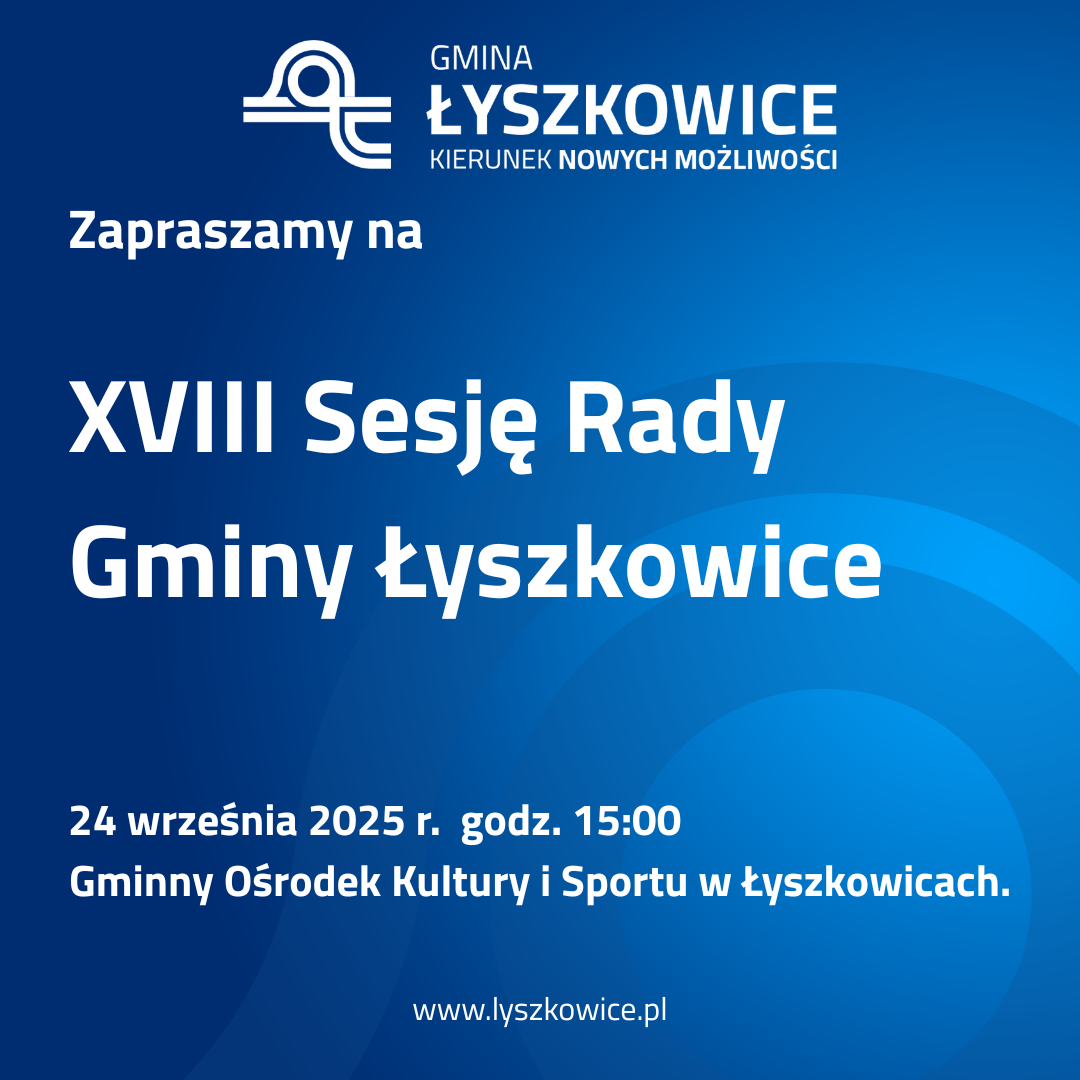 GMINA
ŁYSZKOWICE
KIERUNEK NOWYCH MOŻLIWOŚCI

Zapraszamy na

XVIII Sesję Rady Gminy Łyszkowice

24 września 2025 r. godz. 15:00
Gminny Ośrodek Kultury i Sportu w Łyszkowicach.

www.lyszkowice.pl